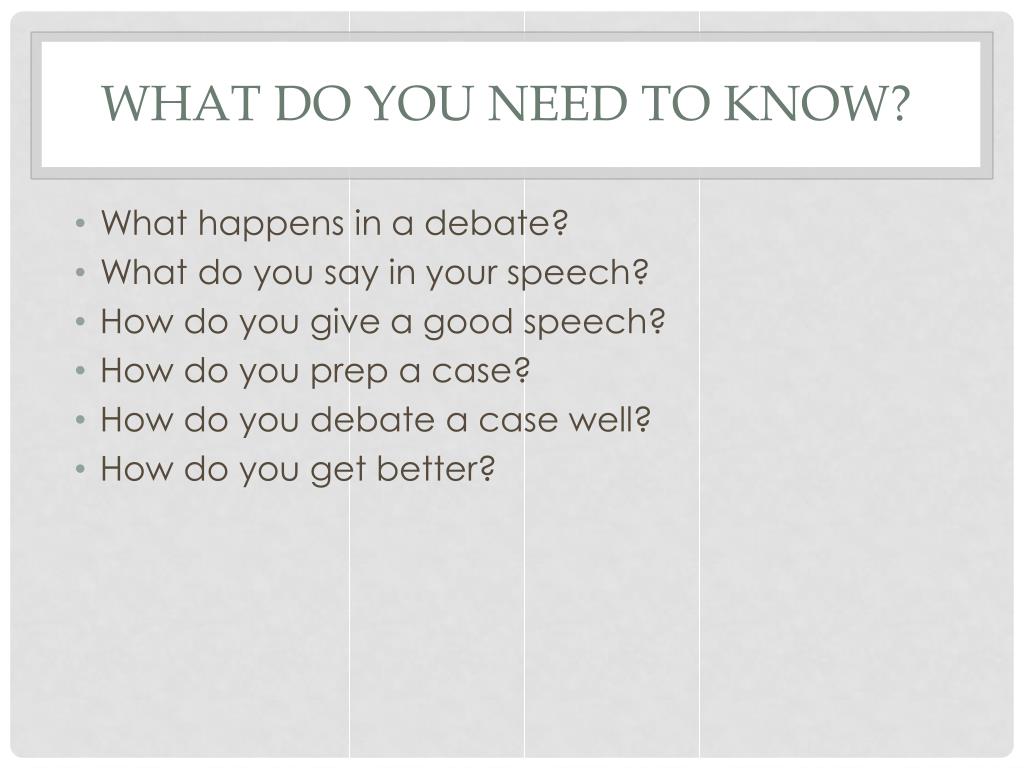 WHAT DO YOU NEED TO KNOW?

• What happens in a debate?
• What do you say in your speech?
• How do you give a good speech?
• How do you prep a case?
• How do you debate a case well?
• How do you get better?